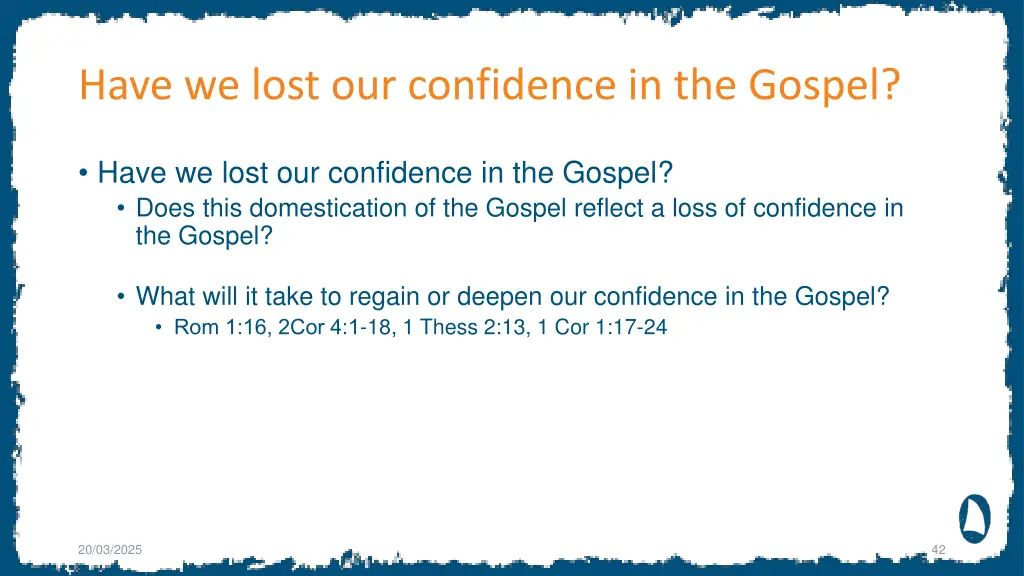 Have we lost our confidence in the Gospel?

• Have we lost our confidence in the Gospel?
• Does this domestication of the Gospel reflect a loss of confidence in the Gospel?

• What will it take to regain or deepen our confidence in the Gospel?
• Rom 1:16, 2Cor 4:1-18, 1 Thess 2:13, 1 Cor 1:17-24

20/03/2025

42